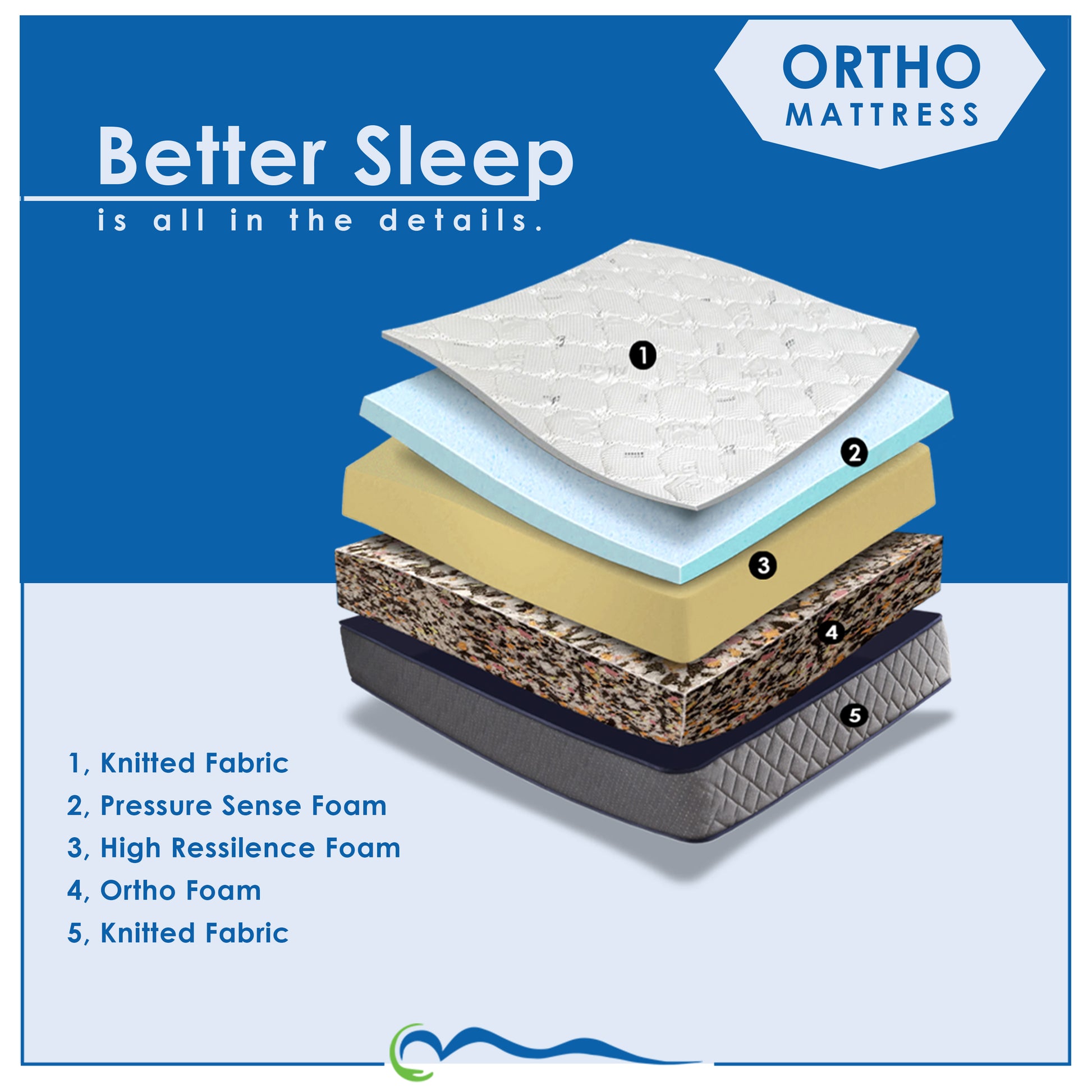 ORTHO
MATTRESS

Better Sleep
is all in the details.

1
2
3
4
5

1, Knitted Fabric
2, Pressure Sense Foam
3, High Ressilence Foam
4, Ortho Foam
5, Knitted Fabric